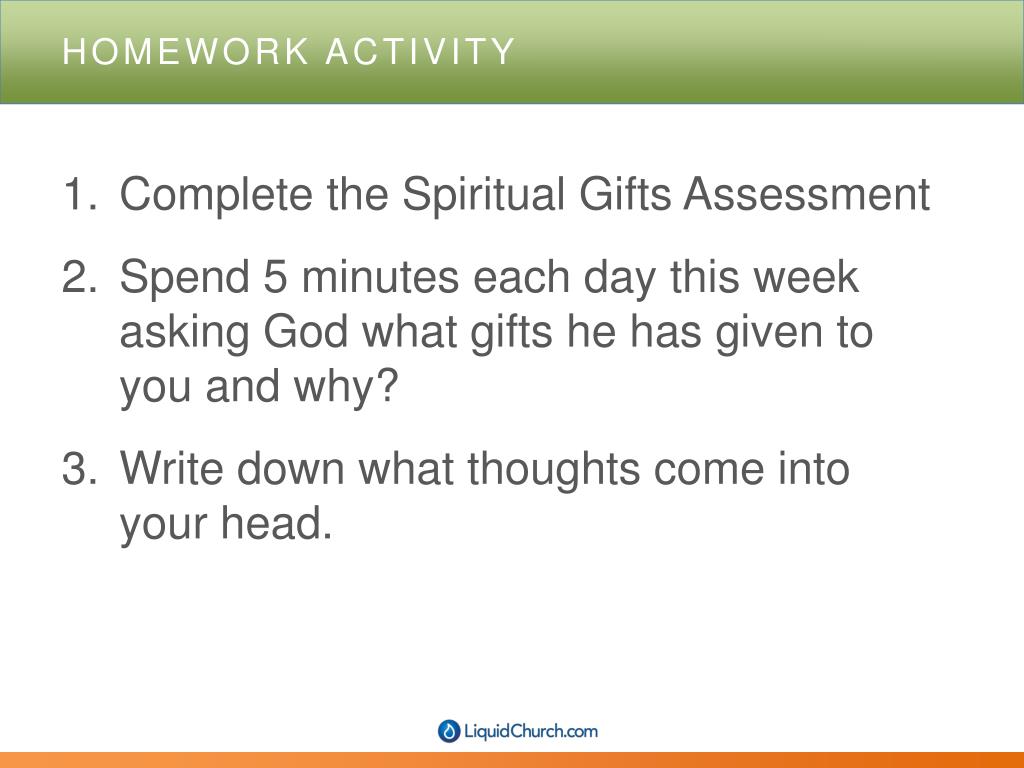 HOMEWORK ACTIVITY

1. Complete the Spiritual Gifts Assessment

2. Spend 5 minutes each day this week asking God what gifts he has given to you and why?

3. Write down what thoughts come into your head.

LiquidChurch.com